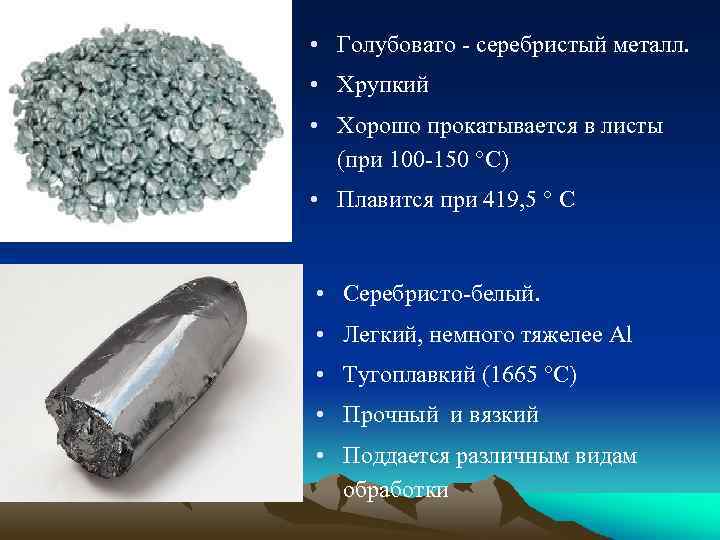 • Голубовато - серебристый металл.
• Хрупкий
• Хорошо прокатывается в листы (при 100-150 °С)
• Плавится при 419,5 ° С

• Серебристо-белый.
• Легкий, немного тяжелее Al
• Тугоплавкий (1665 °С)
• Прочный и вязкий
• Поддается различным видам обработки